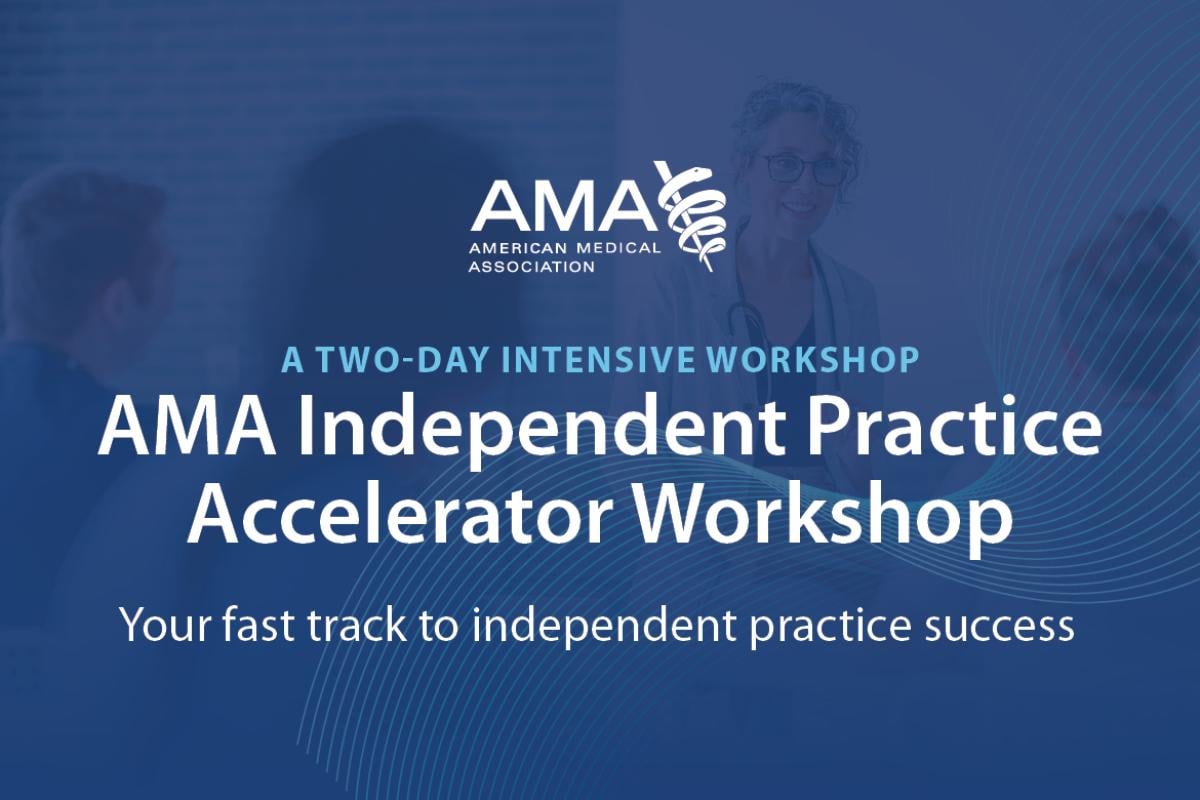 AMA
AMERICAN MEDICAL ASSOCIATION

A TWO-DAY INTENSIVE WORKSHOP

AMA Independent Practice Accelerator Workshop

Your fast track to independent practice success